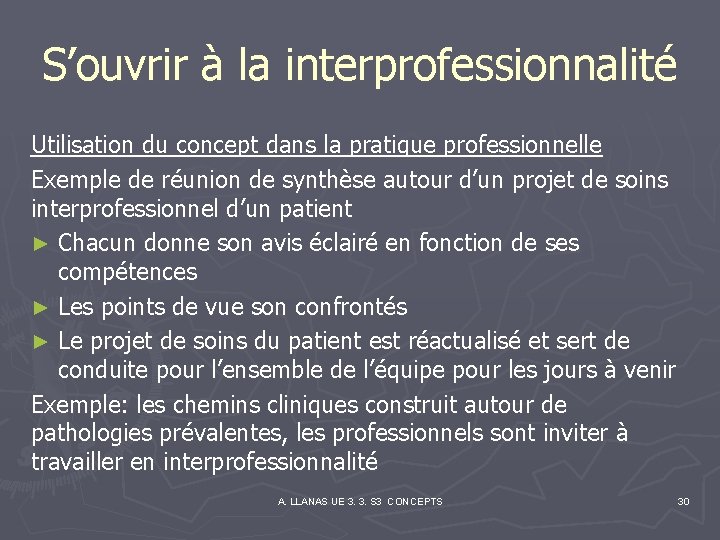 S’ouvrir à la interprofessionnalité

Utilisation du concept dans la pratique professionnelle

Exemple de réunion de synthèse autour d’un projet de soins interprofessionnel d’un patient

► Chacun donne son avis éclairé en fonction de ses compétences
► Les points de vue son confrontés
► Le projet de soins du patient est réactualisé et sert de conduite pour l’ensemble de l’équipe pour les jours à venir

Exemple: les chemins cliniques construit autour de pathologies prévalentes, les professionnels sont inviter à travailler en interprofessionnalité

A. LLANAS UE 3. 3. S3. CONCEPTS

30